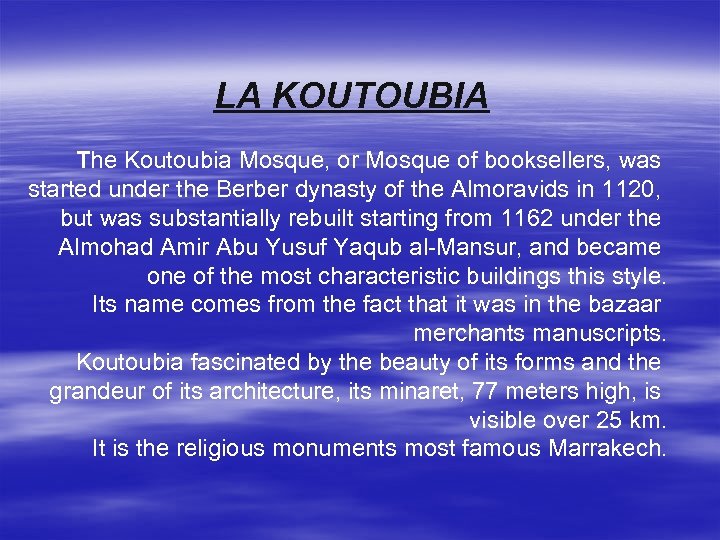 LA KOUTOUBIA

The Koutoubia Mosque, or Mosque of booksellers, was started under the Berber dynasty of the Almoravids in 1120, but was substantially rebuilt starting from 1162 under the Almohad Amir Abu Yusuf Yaqub al-Mansur, and became one of the most characteristic buildings this style.
Its name comes from the fact that it was in the bazaar merchants manuscripts.
Koutoubia fascinated by the beauty of its forms and the grandeur of its architecture, its minaret, 77 meters high, is visible over 25 km.
It is the religious monuments most famous Marrakech.